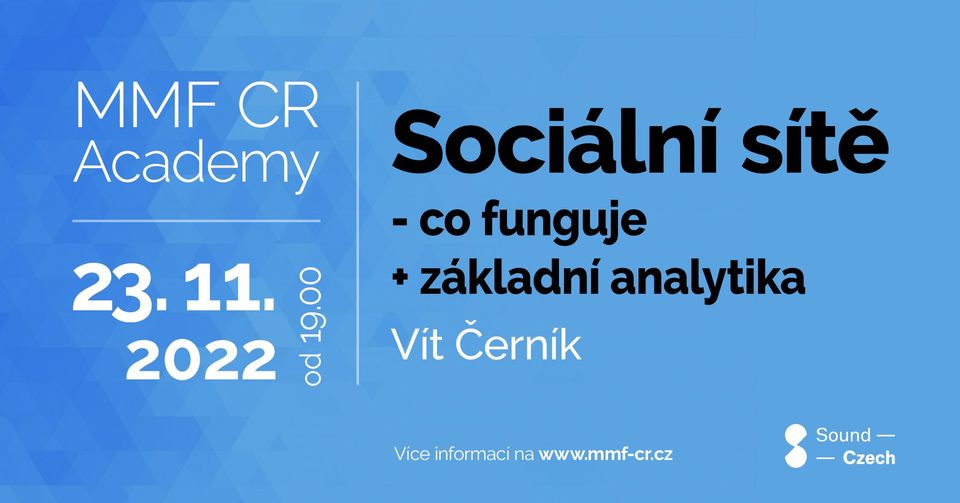 MMF CR Academy

23. 11. 2022

od 19.00

Sociální sítě
- co funguje
+ základní analytika

Vít Černík

Více informací na www.mmf-cr.cz

Sound —
— Czech